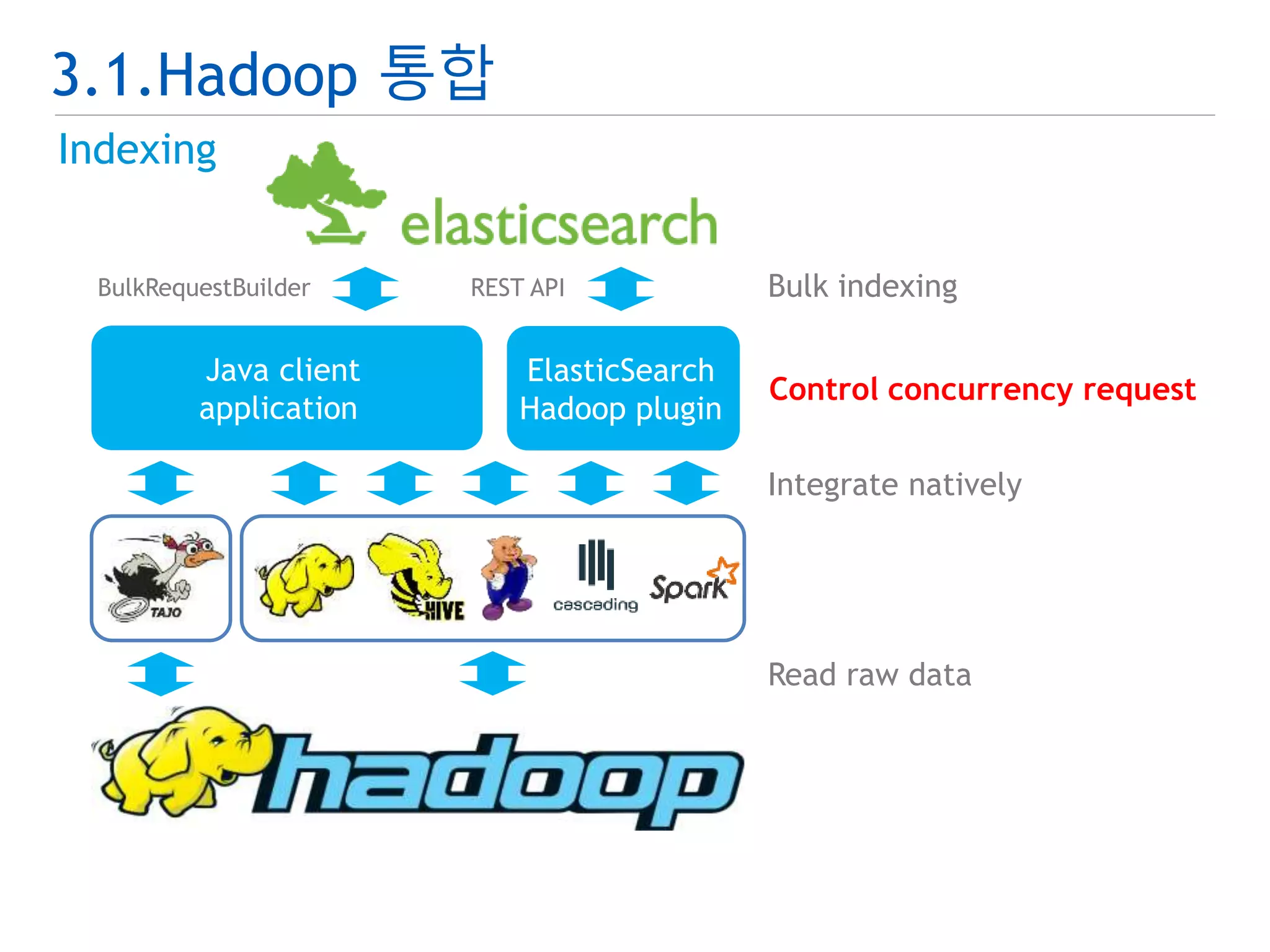 3.1.Hadoop 통합

Indexing

elasticsearch

BulkRequestBuilder

REST API

Bulk indexing

Java client application

ElasticSearch Hadoop plugin

Control concurrency request

Integrate natively

TAJO

HIVE

cascading

Spark

Read raw data

hadoop